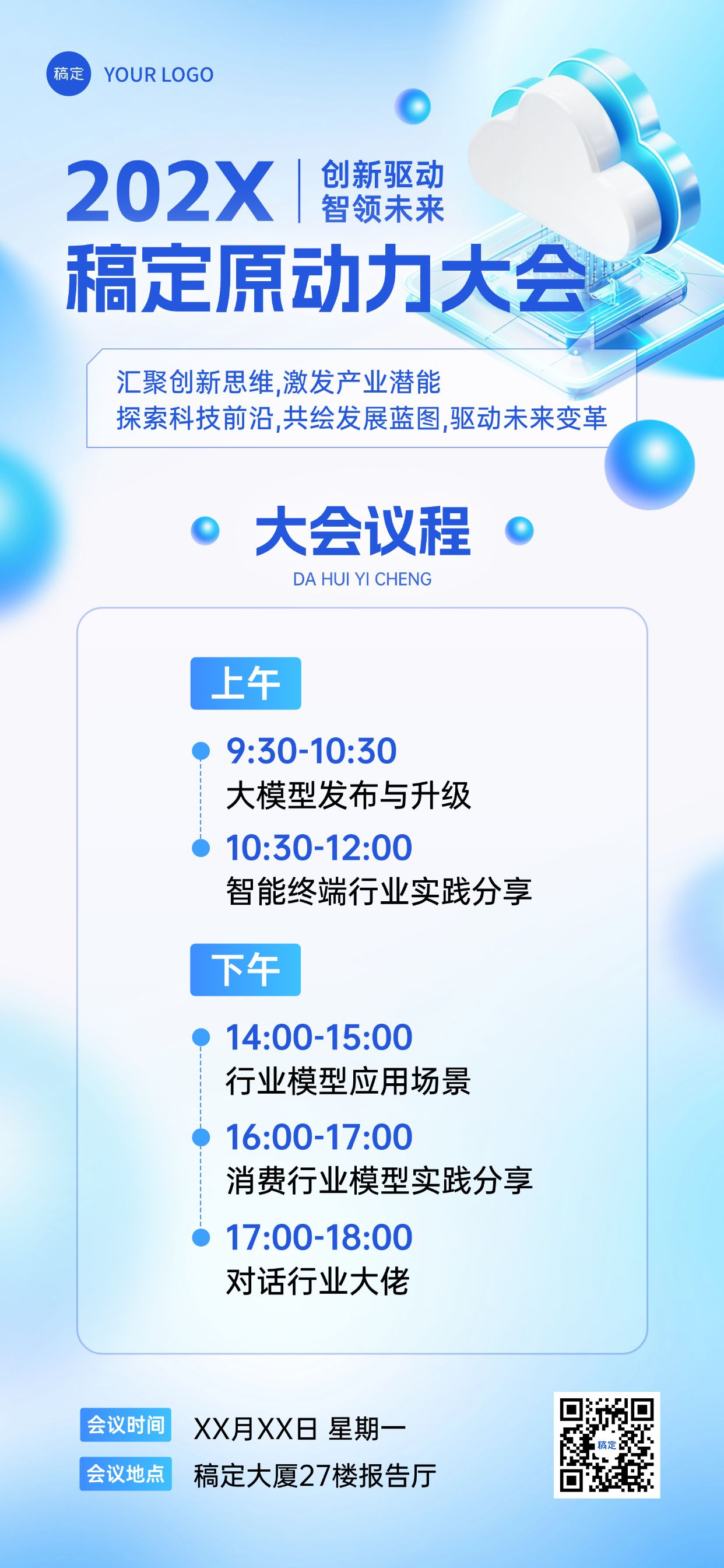 稿定 YOUR LOGO

202X 创新驱动 智领未来

稿定原动力大会

汇聚创新思维,激发产业潜能
探索科技前沿,共绘发展蓝图,驱动未来变革

大会议程
DA HUI YI CHENG

上午

9:30-10:30
大模型发布与升级

10:30-12:00
智能终端行业实践分享

下午

14:00-15:00
行业模型应用场景

16:00-17:00
消费行业模型实践分享

17:00-18:00
对话行业大佬

会议时间 XX月XX日 星期一
会议地点 稿定大厦27楼报告厅

稿定